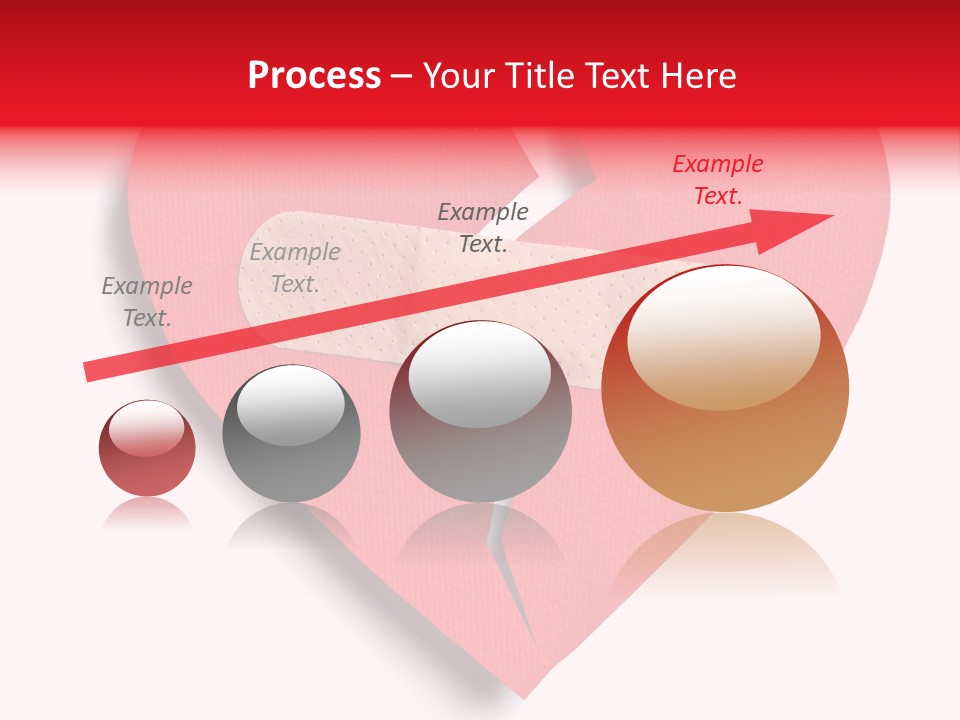 Process – Your Title Text Here

Example Text.

Example Text.

Example Text.

Example Text.